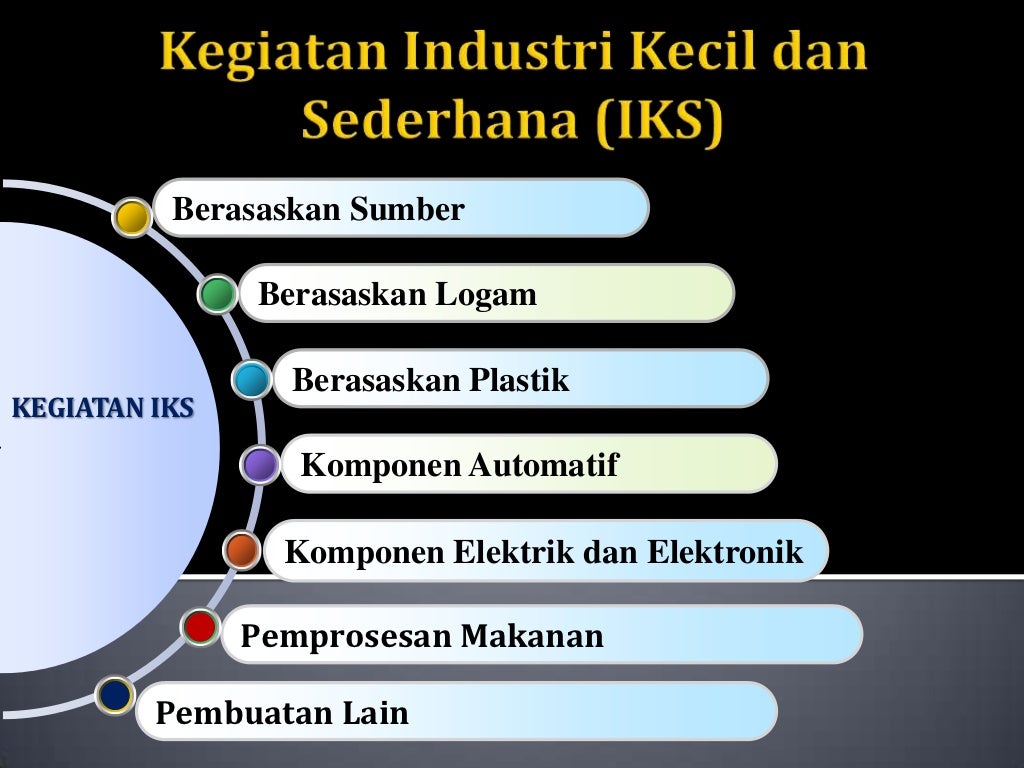 Kegiatan Industri Kecil dan Sederhana (IKS)

KEGIATAN IKS

Berasaskan Sumber

Berasaskan Logam

Berasaskan Plastik

Komponen Automatif

Komponen Elektrik dan Elektronik

Pemprosesan Makanan

Pembuatan Lain